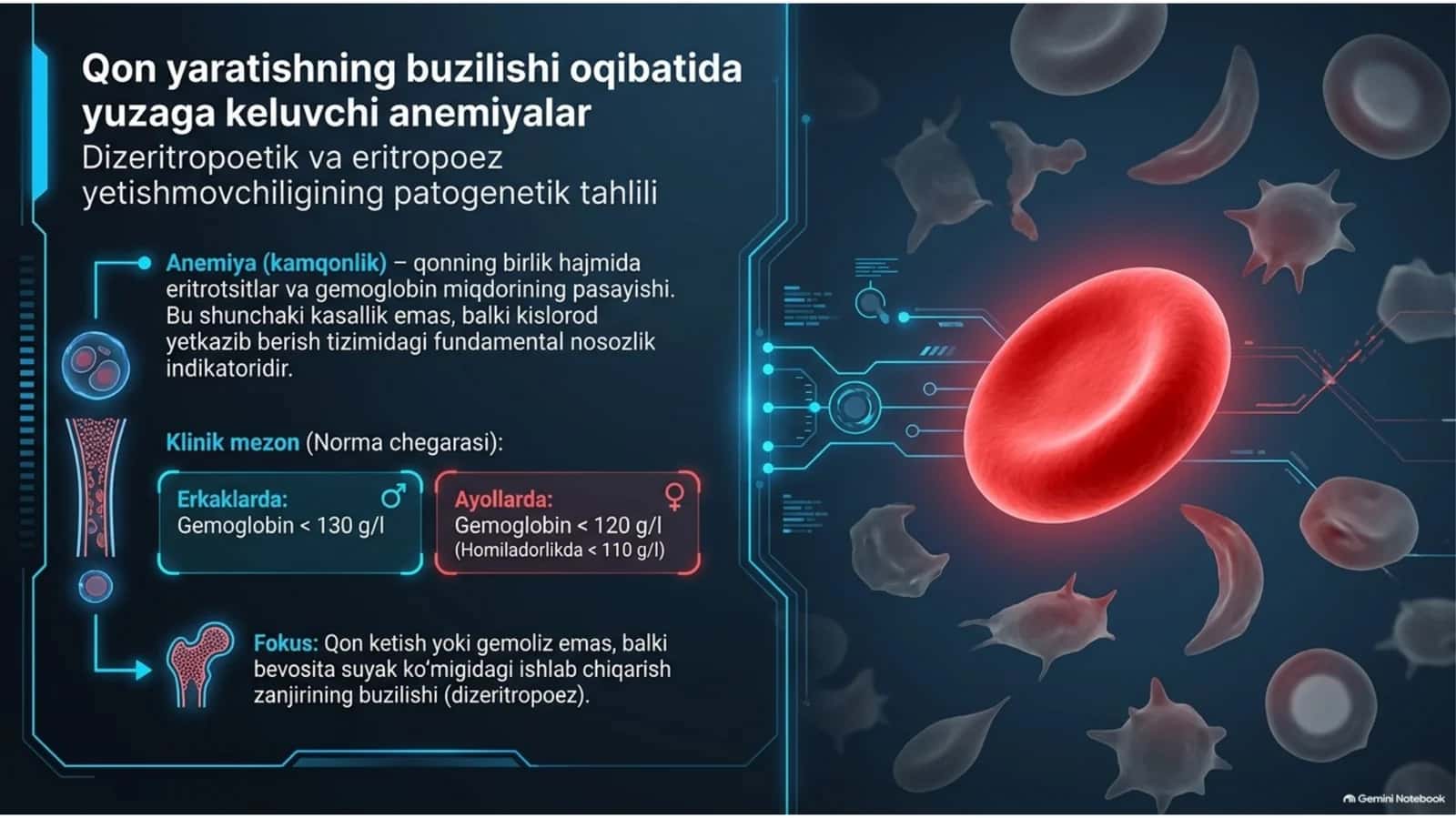 Qon yaratishning buzilishi oqibatida yuzaga keluvchi anemiyalar

Dizeritropoetik va eritropoez yetishmovchiligining patogenetik tahlili

Anemiya (kamqonlik) – qonning birlik hajmida eritrotsitlar va gemoglobin miqdorining pasayishi. Bu shunchaki kasallik emas, balki kislorod yetkazib berish tizimidagi fundamental nosozlik indikatoridir.

Klinik mezon (Norma chegarasi):

Erkaklarda: ♂
Gemoglobin < 130 g/l

Ayollarda: ♀
Gemoglobin < 120 g/l
(Homiladorlikda < 110 g/l)

Fokus: Qon ketish yoki gemoliz emas, balki bevosita suyak ko'migidagi ishlab chiqarish zanjirining buzilishi (dizeritropoez).

Gemini Notebook